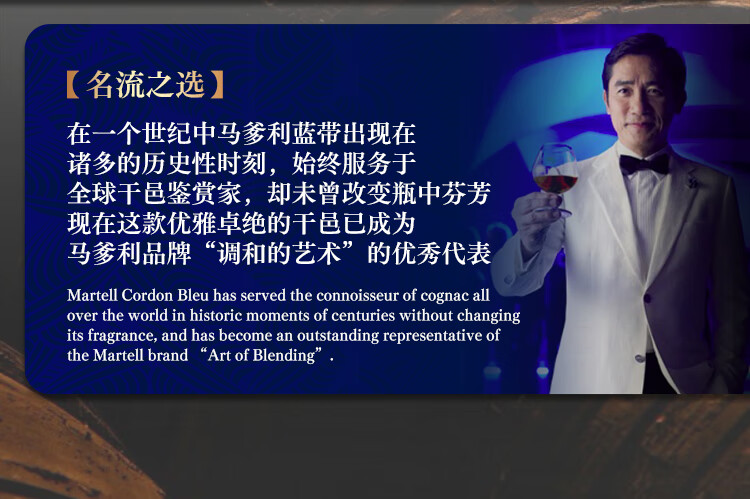 【名流之选】

在一个世纪中马爹利蓝带出现在
诸多的历史性时刻，始终服务于
全球干邑鉴赏家，却未曾改变瓶中芬芳
现在这款优雅卓绝的干邑已成为
马爹利品牌“调和的艺术”的优秀代表

Martell Cordon Bleu has served the connoisseur of cognac all over the world in historic moments of centuries without changing its fragrance, and has become an outstanding representative of the Martell brand “Art of Blending”.